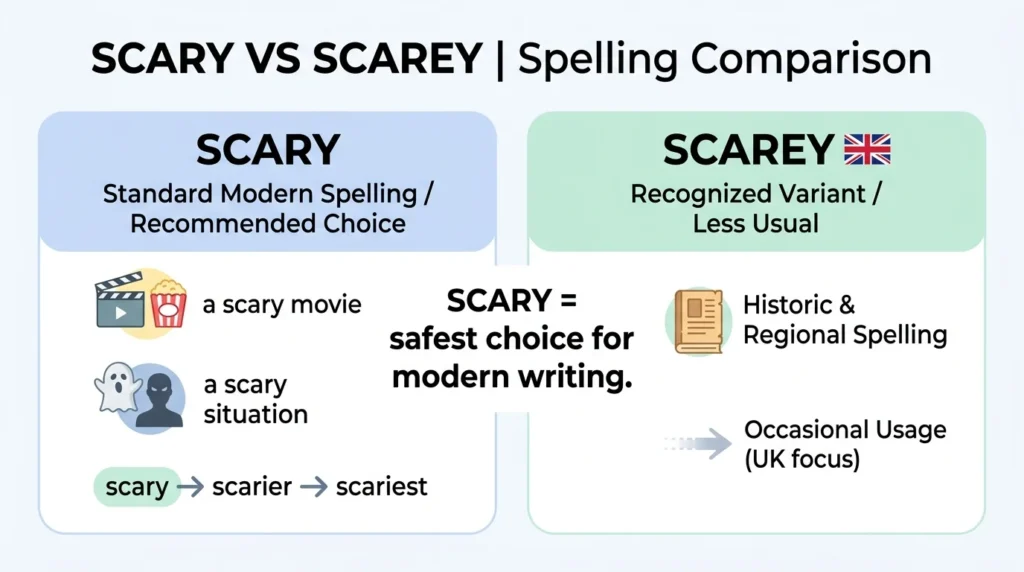 SCARY VS SCAREY | Spelling Comparison

SCARY
Standard Modern Spelling / Recommended Choice

a scary movie

a scary situation

scary → scarier → scariest

SCARY = safest choice for modern writing.

SCAREY
Recognized Variant / Less Usual

Historic & Regional Spelling

Occasional Usage (UK focus)